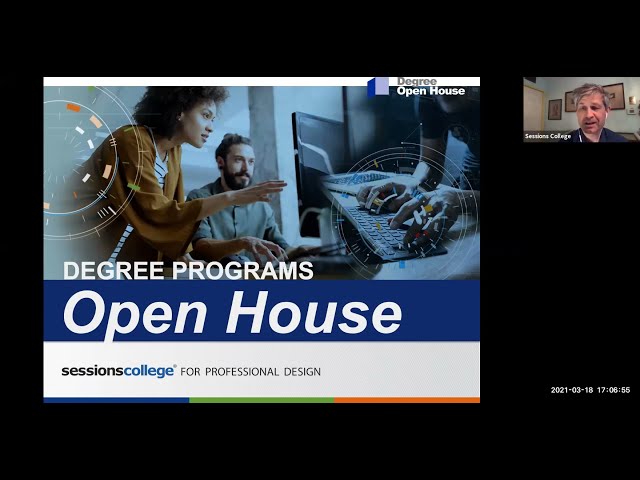 Degree
Open House

DEGREE PROGRAMS
Open House

sessionscollege® FOR PROFESSIONAL DESIGN

Sessions College

2021-03-18 17:06:55